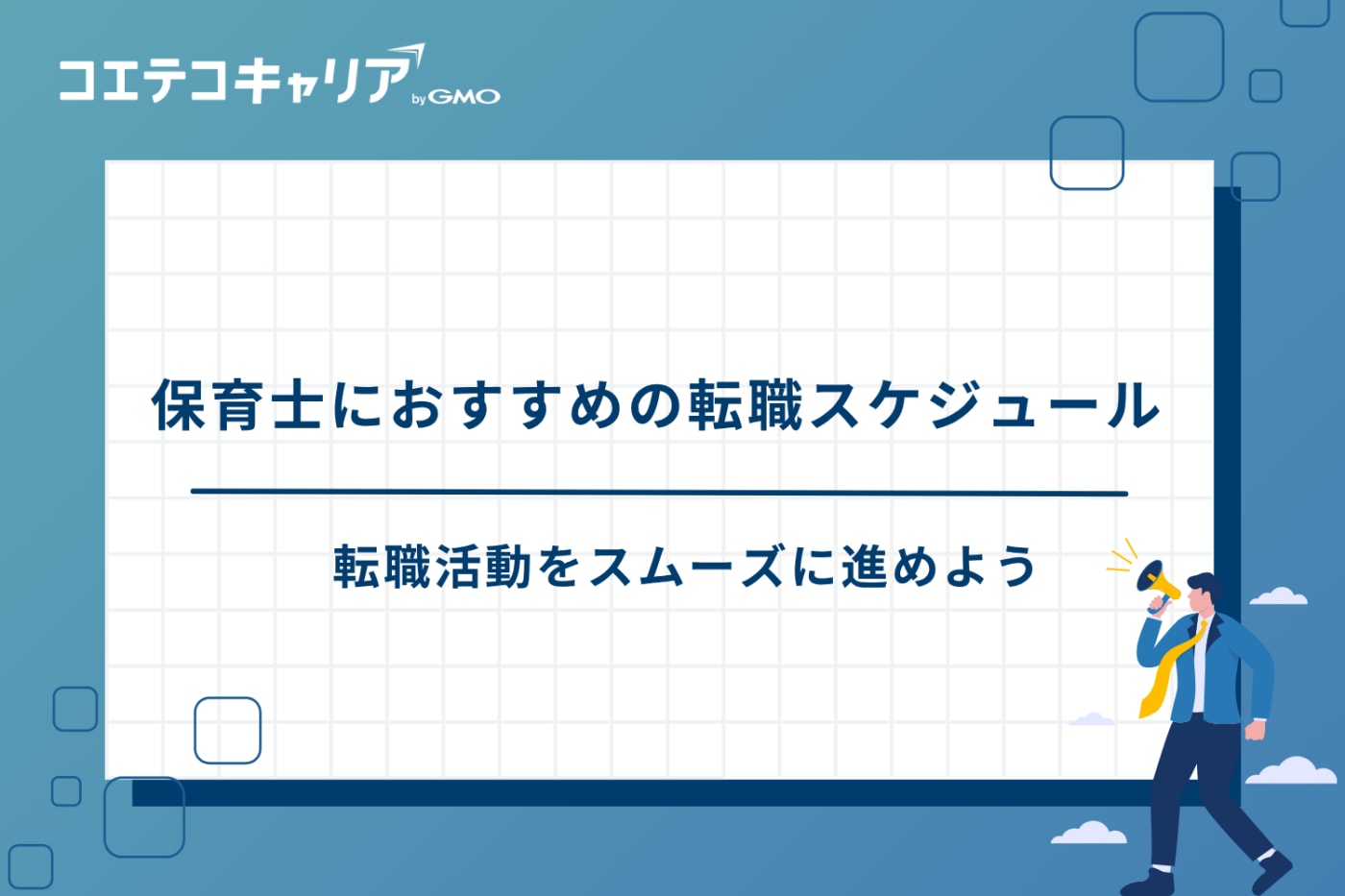 コエテコキャリア by GMO

保育士におすすめの転職スケジュール

転職活動をスムーズに進めよう